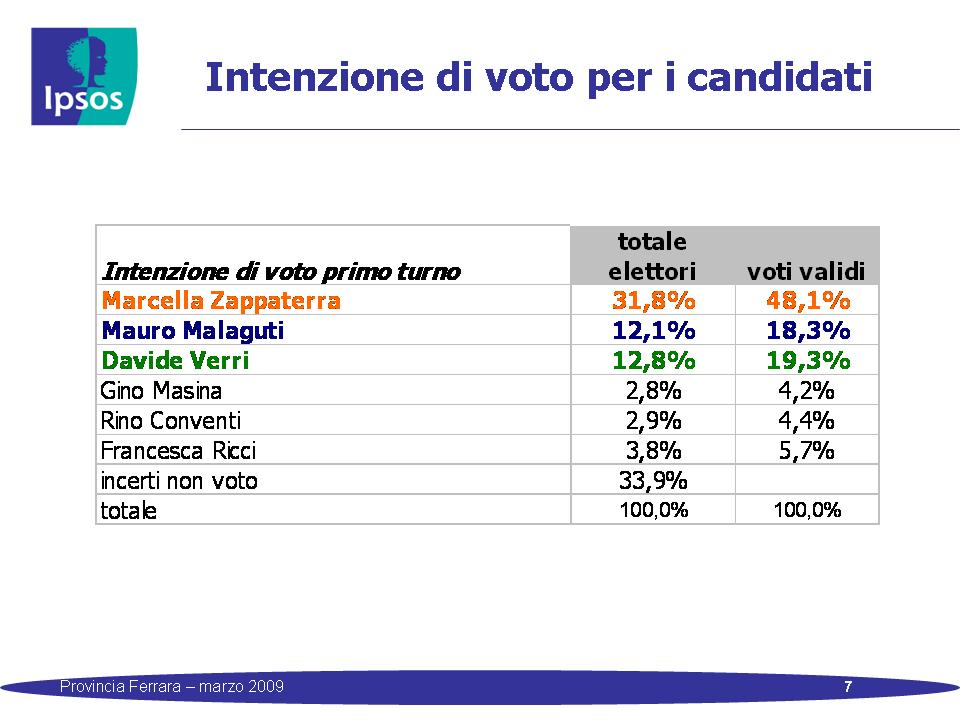 Ipsos

Intenzione di voto per i candidati

| Intenzione di voto primo turno | totale elettori | voti validi |
|---|---|---|
| Marcella Zappaterra | 31,8% | 48,1% |
| Mauro Malaguti | 12,1% | 18,3% |
| Davide Verri | 12,8% | 19,3% |
| Gino Masina | 2,8% | 4,2% |
| Rino Conventi | 2,9% | 4,4% |
| Francesca Ricci | 3,8% | 5,7% |
| incerti non voto | 33,9% | |
| totale | 100,0% | 100,0% |

Provincia Ferrara – marzo 2009

7